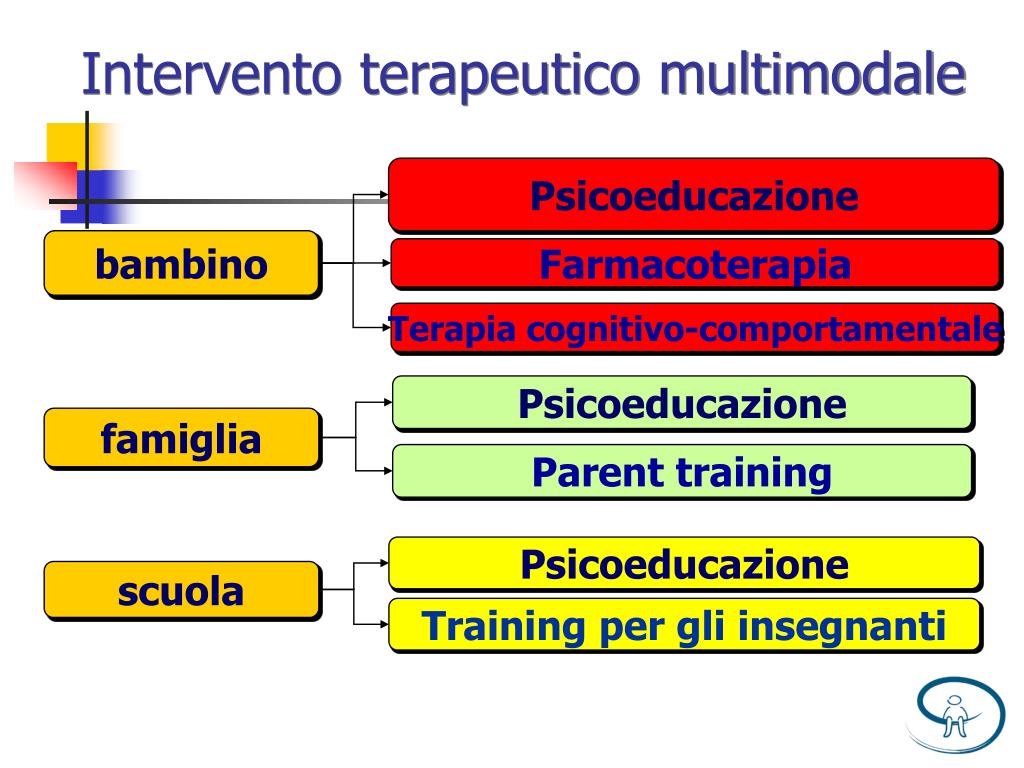 Intervento terapeutico multimodale

bambino

Psicoeducazione

Farmacoterapia

Terapia cognitivo-comportamentale

famiglia

Psicoeducazione

Parent training

scuola

Psicoeducazione

Training per gli insegnanti